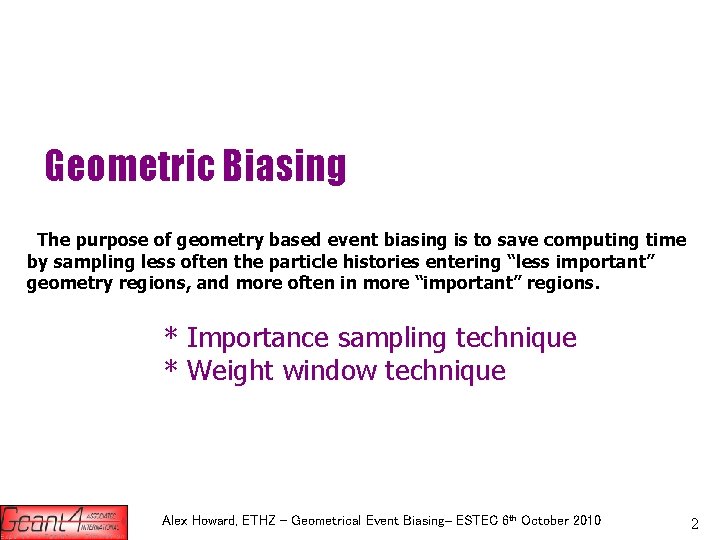 Geometric Biasing

The purpose of geometry based event biasing is to save computing time by sampling less often the particle histories entering “less important” geometry regions, and more often in more “important” regions.

* Importance sampling technique
* Weight window technique

Geant4 ASSOCIATES INTERNATIONAL

Alex Howard, ETHZ – Geometrical Event Biasing– ESTEC 6th October 2010

2